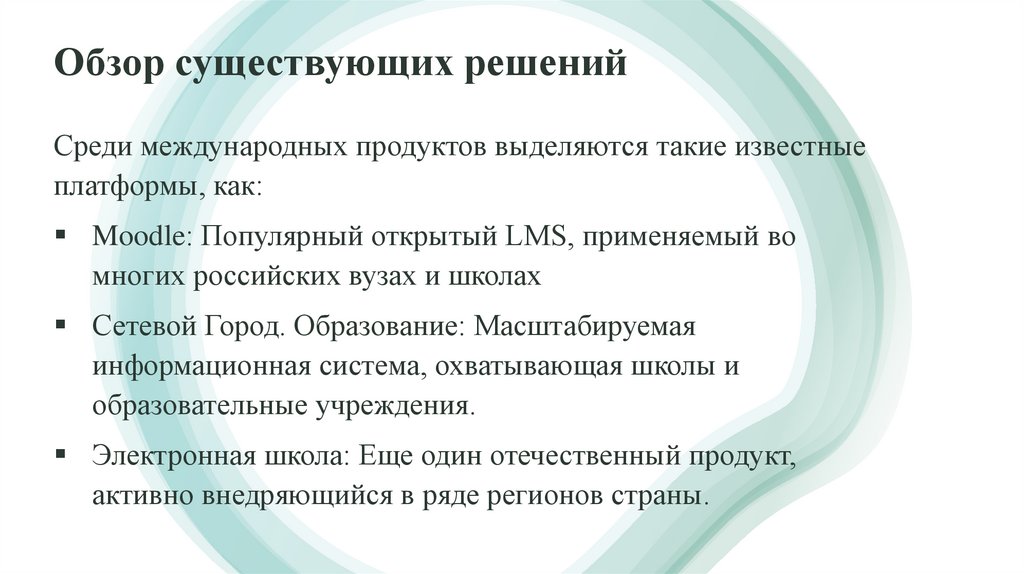 Обзор существующих решений

Среди международных продуктов выделяются такие известные платформы, как:

▪ Moodle: Популярный открытый LMS, применяемый во многих российских вузах и школах

▪ Сетевой Город. Образование: Масштабируемая информационная система, охватывающая школы и образовательные учреждения.

▪ Электронная школа: Еще один отечественный продукт, активно внедряющийся в ряде регионов страны.